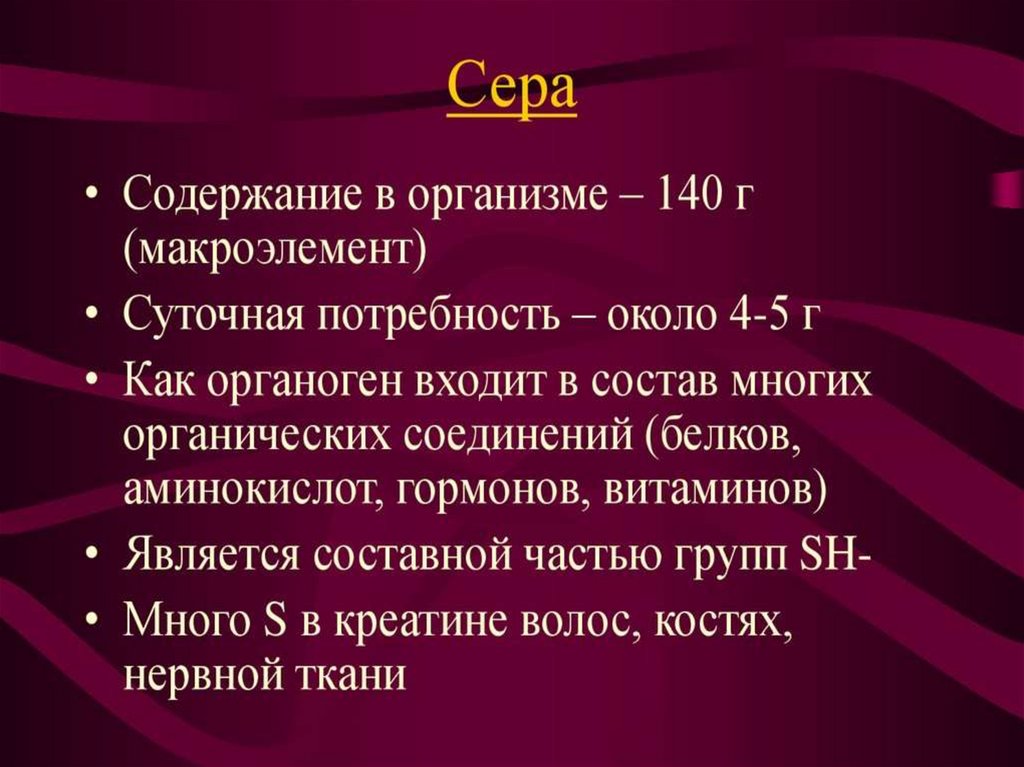 Сера

• Содержание в организме – 140 г (макроэлемент)
• Суточная потребность – около 4-5 г
• Как органоген входит в состав многих органических соединений (белков, аминокислот, гормонов, витаминов)
• Является составной частью групп SH-
• Много S в креатине волос, костях, нервной ткани